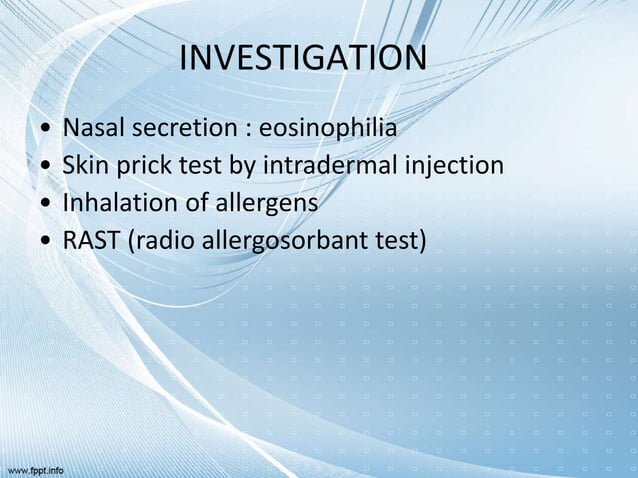 INVESTIGATION

• Nasal secretion : eosinophilia
• Skin prick test by intradermal injection
• Inhalation of allergens
• RAST (radio allergosorbant test)

www.fppt.info